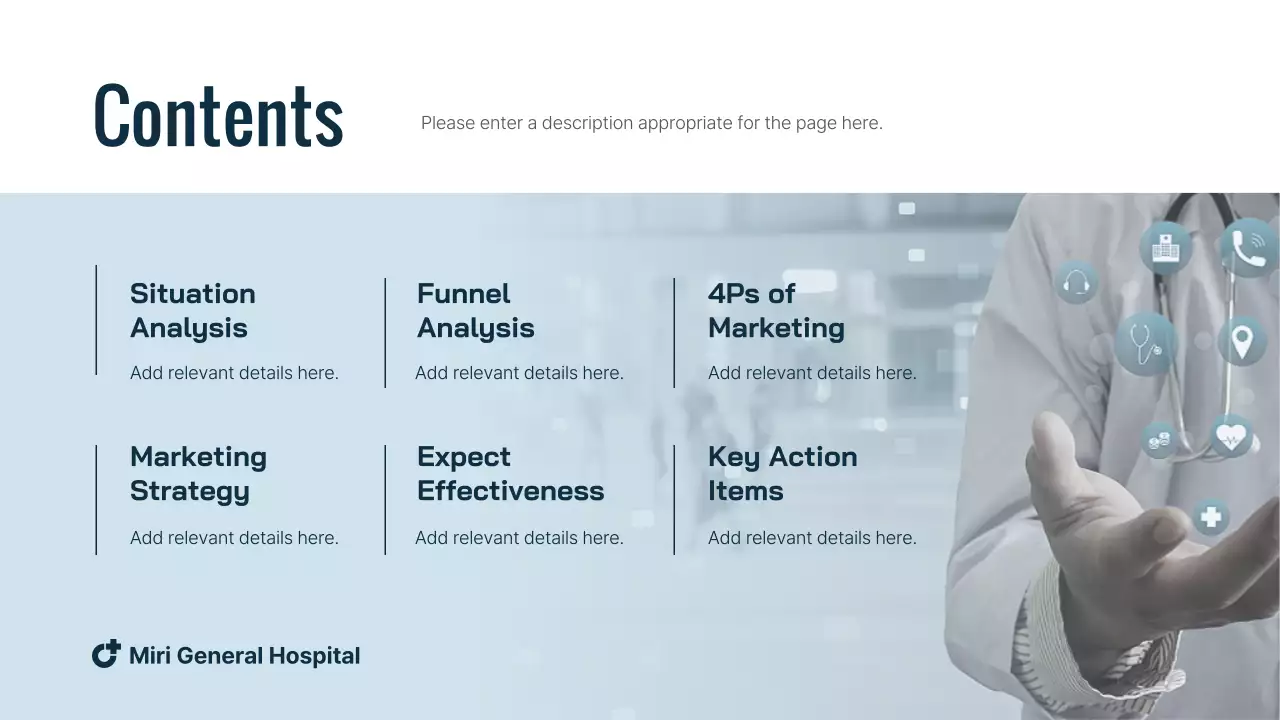 Contents

Please enter a description appropriate for the page here.

Situation Analysis

Add relevant details here.

Funnel Analysis

Add relevant details here.

4Ps of Marketing

Add relevant details here.

Marketing Strategy

Add relevant details here.

Expect Effectiveness

Add relevant details here.

Key Action Items

Add relevant details here.

Miri General Hospital